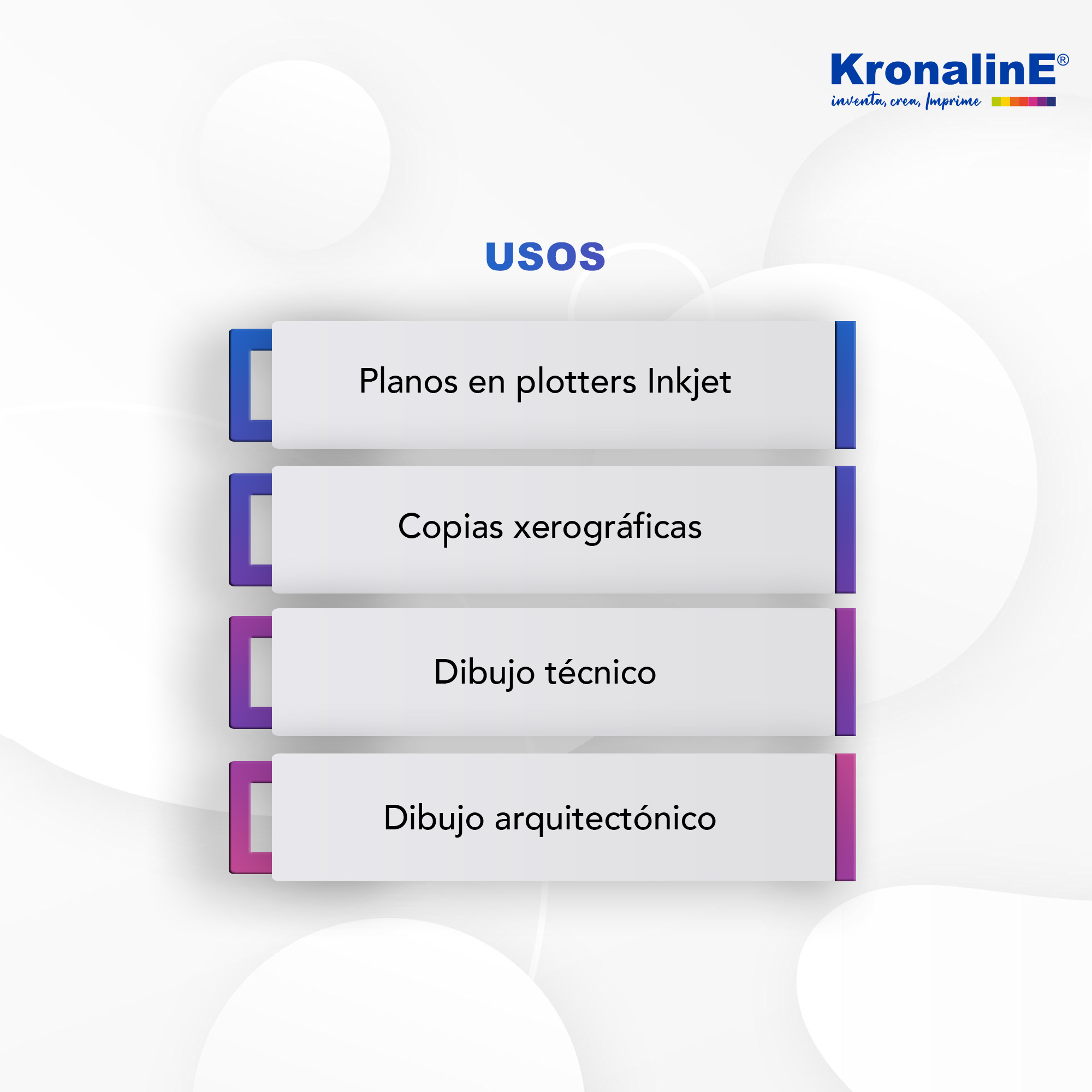 KronalinE®
inventa, crea, Imprime

USOS

Planos en plotters Inkjet

Copias xerográficas

Dibujo técnico

Dibujo arquitectónico